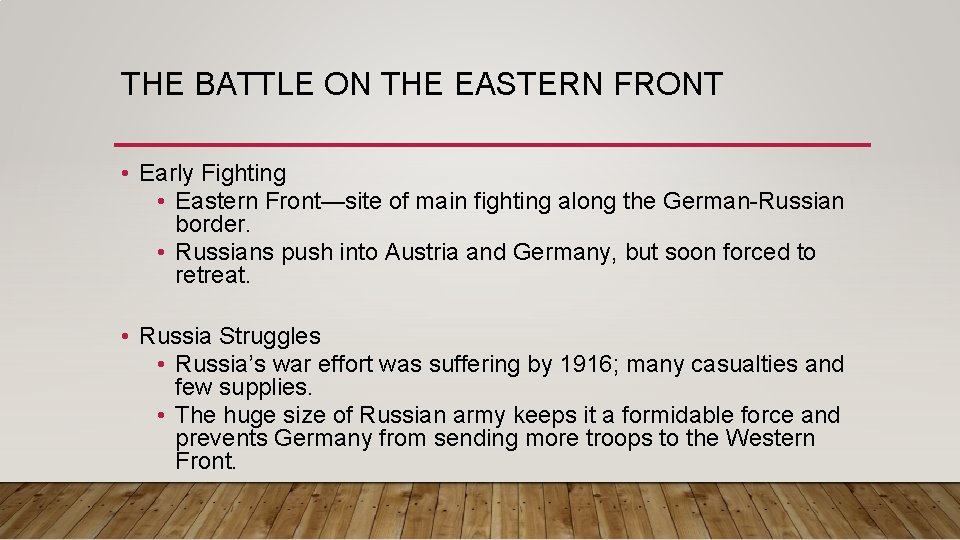 THE BATTLE ON THE EASTERN FRONT

• Early Fighting
• Eastern Front—site of main fighting along the German-Russian border.
• Russians push into Austria and Germany, but soon forced to retreat.

• Russia Struggles
• Russia’s war effort was suffering by 1916; many casualties and few supplies.
• The huge size of Russian army keeps it a formidable force and prevents Germany from sending more troops to the Western Front.